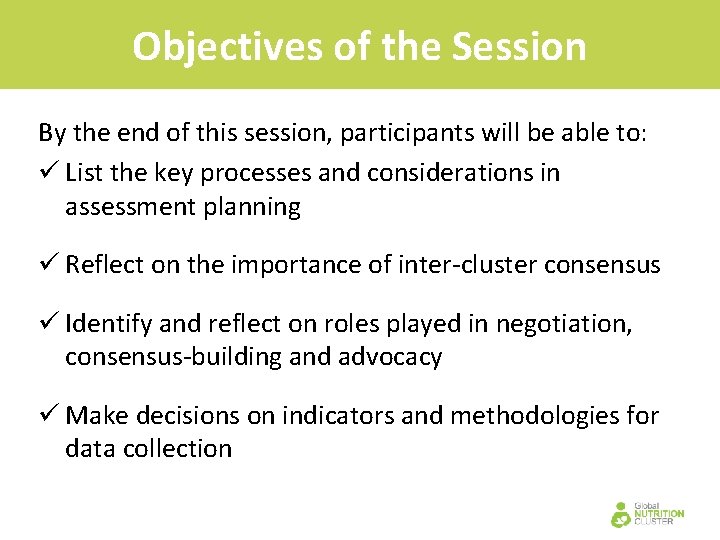 Objectives of the Session

By the end of this session, participants will be able to:

✓ List the key processes and considerations in assessment planning

✓ Reflect on the importance of inter-cluster consensus

✓ Identify and reflect on roles played in negotiation, consensus-building and advocacy

✓ Make decisions on indicators and methodologies for data collection

Global NUTRITION CLUSTER